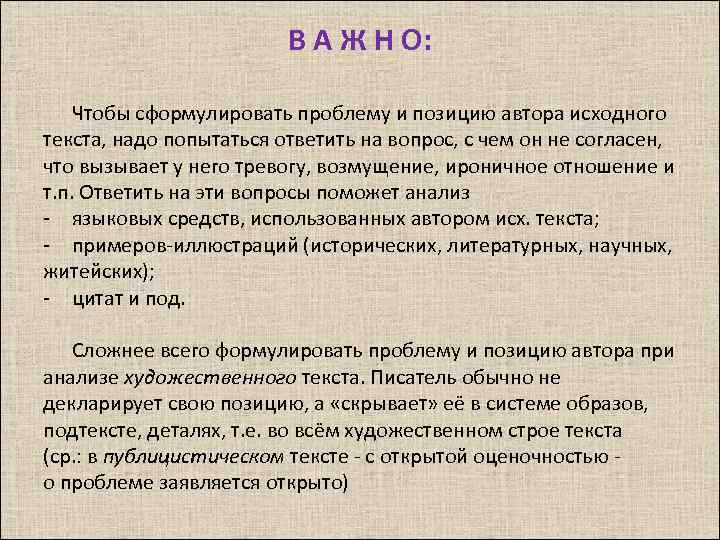 В А Ж Н О:

Чтобы сформулировать проблему и позицию автора исходного текста, надо попытаться ответить на вопрос, с чем он не согласен, что вызывает у него тревогу, возмущение, ироничное отношение и т.п. Ответить на эти вопросы поможет анализ
- языковых средств, использованных автором исх. текста;
- примеров-иллюстраций (исторических, литературных, научных, житейских);
- цитат и под.

Сложнее всего формулировать проблему и позицию автора при анализе художественного текста. Писатель обычно не декларирует свою позицию, а «скрывает» её в системе образов, подтексте, деталях, т.е. во всём художественном строе текста (ср.: в публицистическом тексте - с открытой оценочностью - о проблеме заявляется открыто)